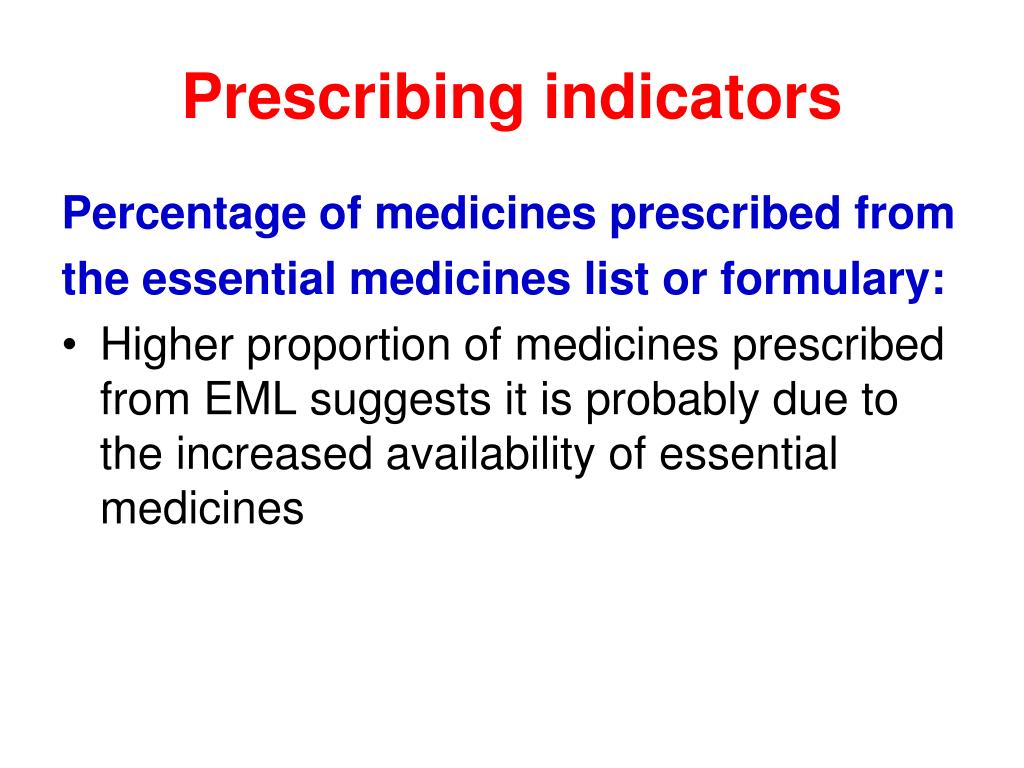 Prescribing indicators

Percentage of medicines prescribed from the essential medicines list or formulary:

• Higher proportion of medicines prescribed from EML suggests it is probably due to the increased availability of essential medicines